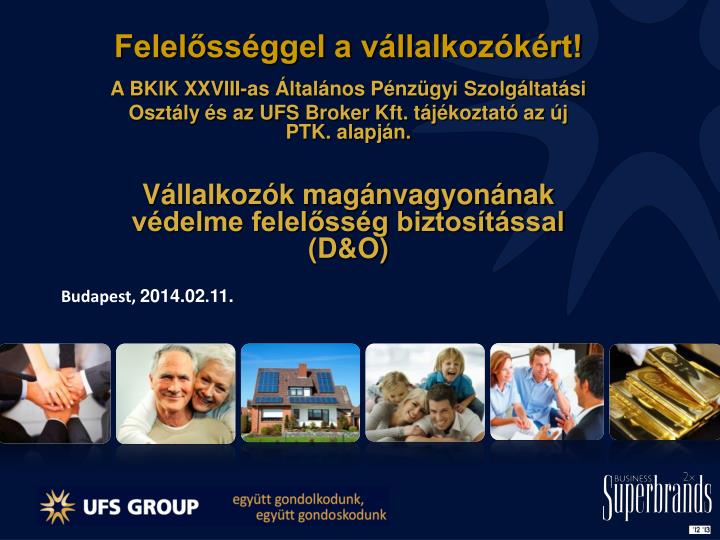 Felelősséggel a vállalkozókért!

A BKIK XXVIII-as Általános Pénzügyi Szolgáltatási Osztály és az UFS Broker Kft. tájékoztató az új PTK. alapján.

Vállalkozók magánvagyonának védelme felelősség biztosítással (D&O)

Budapest, 2014.02.11.

UFS GROUP

együtt gondolkodunk, együtt gondoskodunk

BUSINESS Superbrands 2x '12 '13